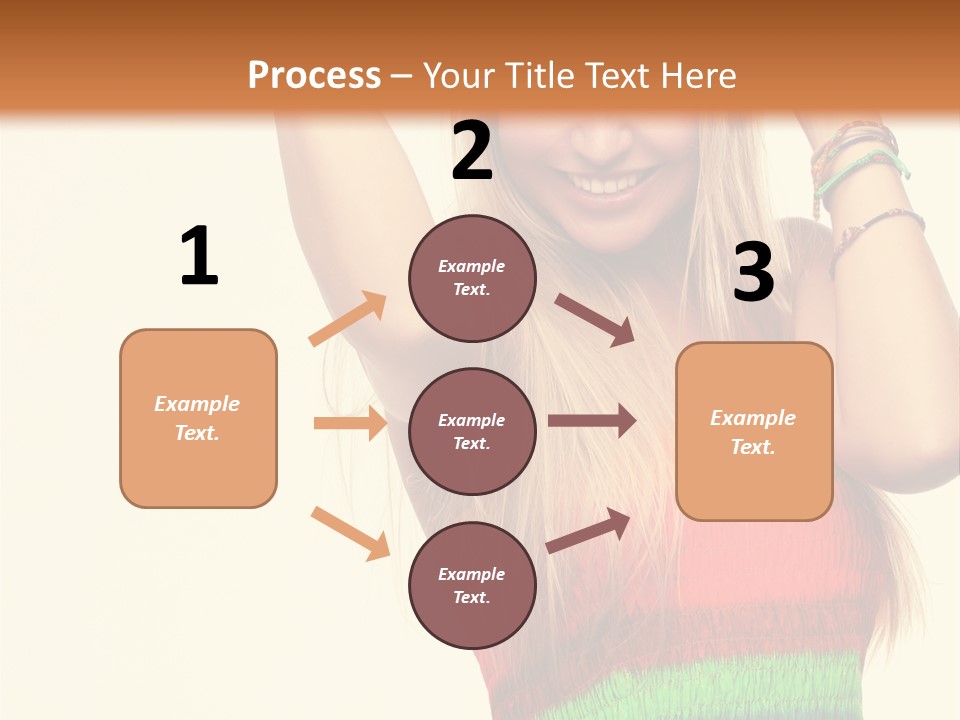 Process – Your Title Text Here

1

Example Text.

2

Example Text.

Example Text.

Example Text.

3

Example Text.